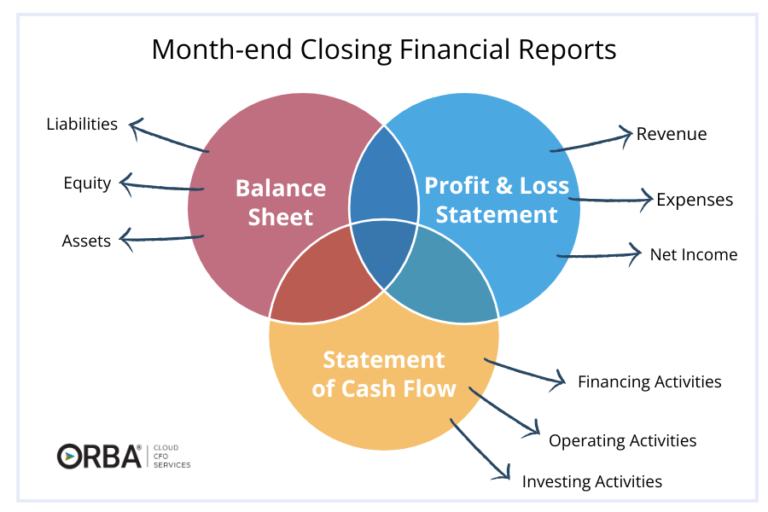 Month-end Closing Financial Reports

Liabilities

Equity

Assets

Balance Sheet

Profit & Loss Statement

Revenue

Expenses

Net Income

Statement of Cash Flow

Financing Activities

Operating Activities

Investing Activities

ORBA® CLOUD CFO SERVICES